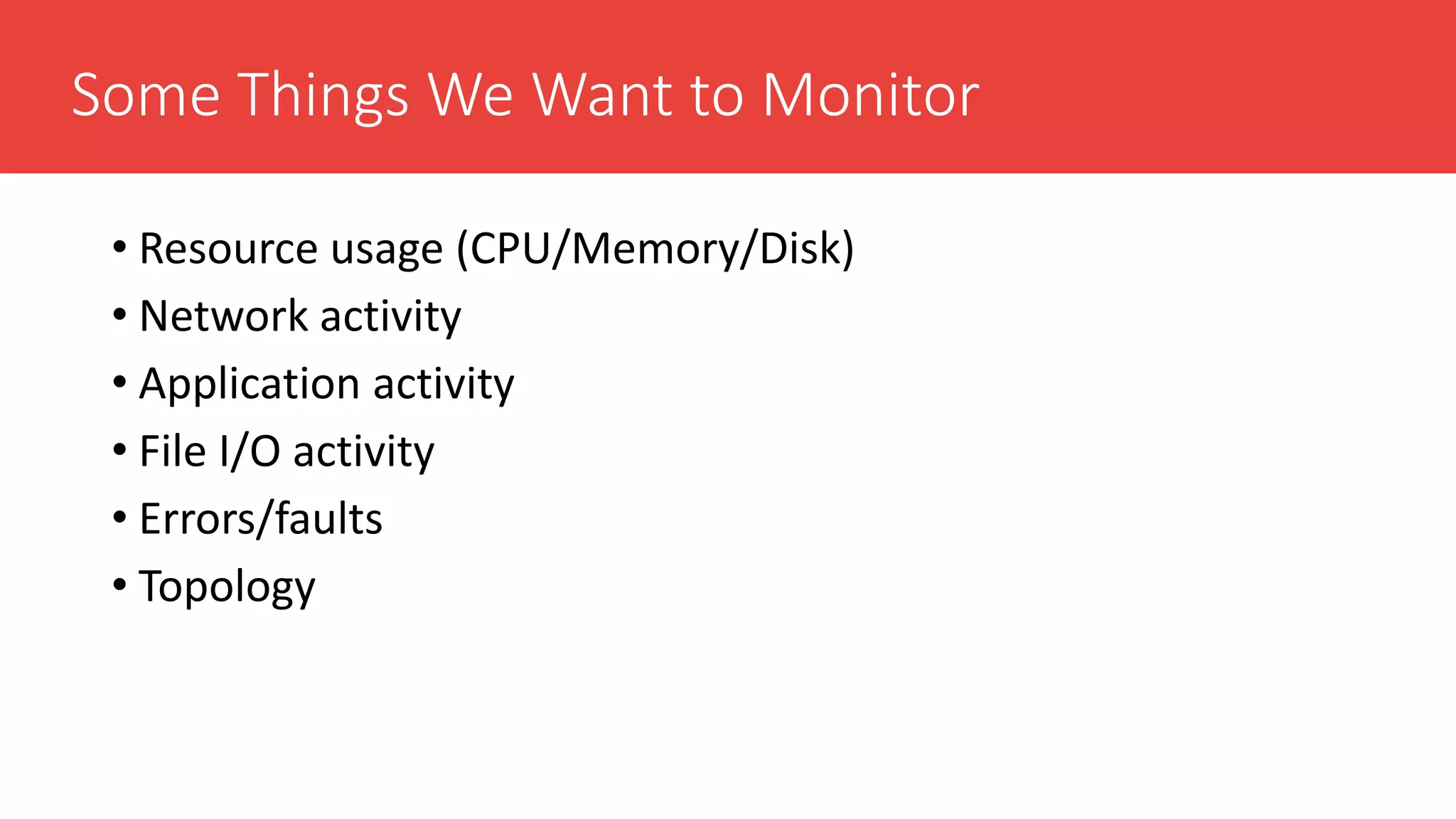 Some Things We Want to Monitor

• Resource usage (CPU/Memory/Disk)
• Network activity
• Application activity
• File I/O activity
• Errors/faults
• Topology